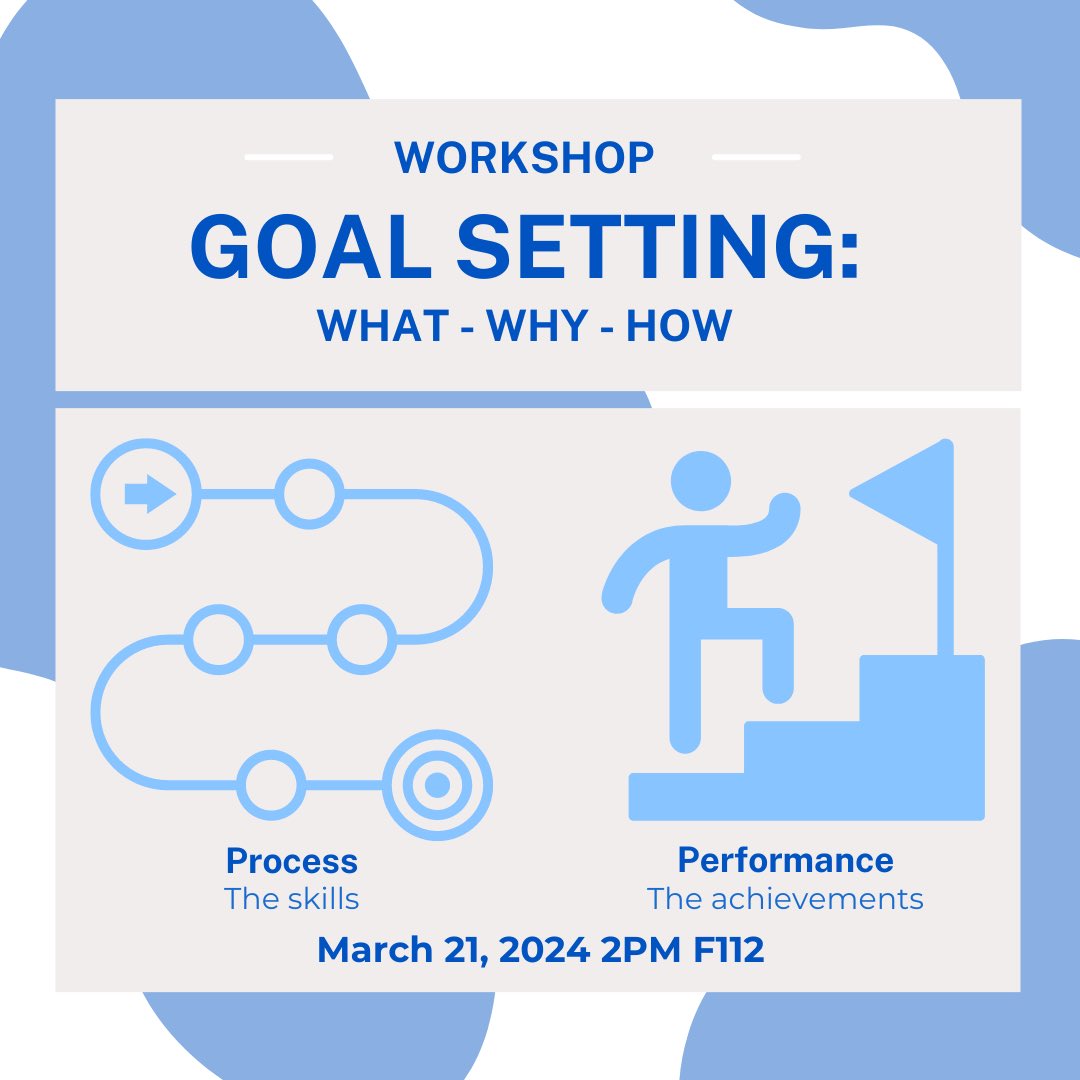 WORKSHOP

GOAL SETTING:

WHAT - WHY - HOW

Process
The skills

Performance
The achievements

March 21, 2024 2PM F112